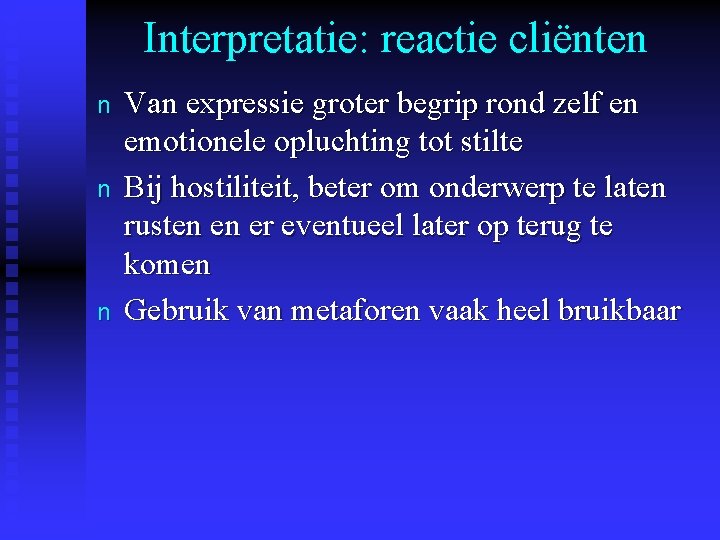 Interpretatie: reactie cliënten

n Van expressie groter begrip rond zelf en emotionele opluchting tot stilte

n Bij hostiliteit, beter om onderwerp te laten rusten en er eventueel later op terug te komen

n Gebruik van metaforen vaak heel bruikbaar